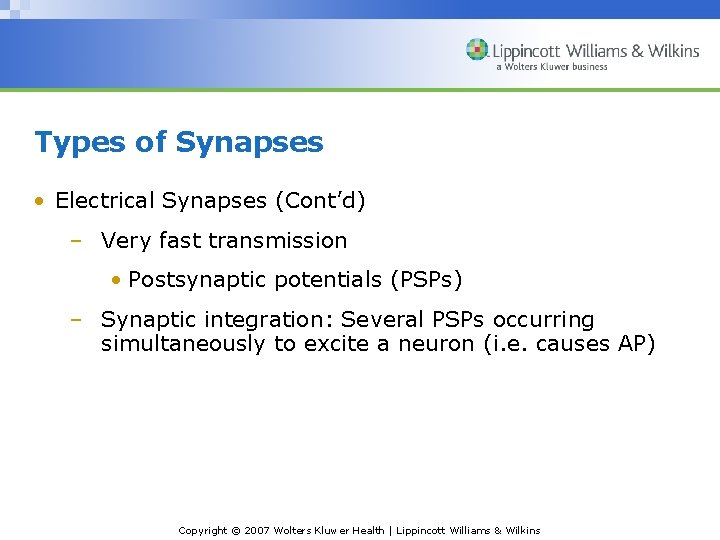 Lippincott Williams & Wilkins
a Wolters Kluwer business

Types of Synapses

• Electrical Synapses (Cont'd)
– Very fast transmission
• Postsynaptic potentials (PSPs)
– Synaptic integration: Several PSPs occurring simultaneously to excite a neuron (i.e. causes AP)

Copyright © 2007 Wolters Kluwer Health | Lippincott Williams & Wilkins